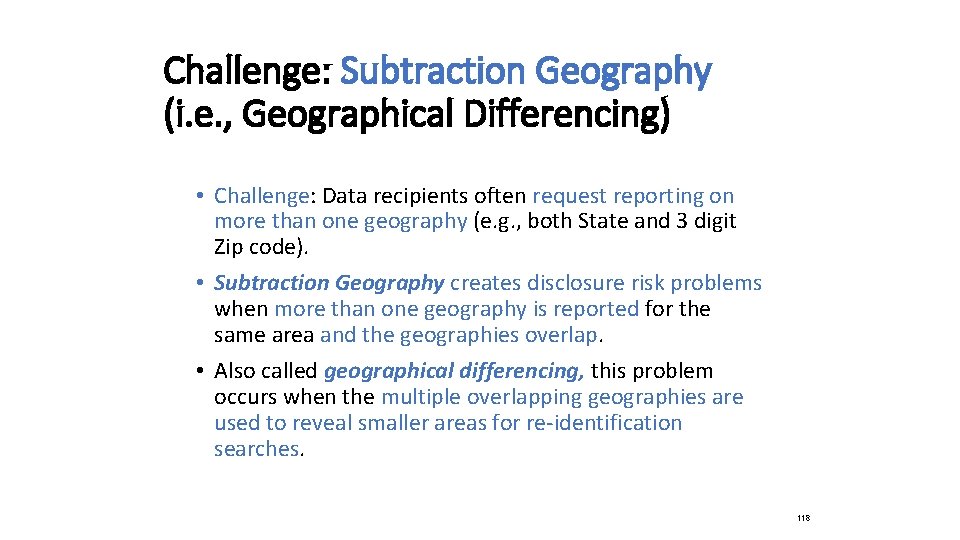 Challenge: Subtraction Geography (i.e., Geographical Differencing)

• Challenge: Data recipients often request reporting on more than one geography (e.g., both State and 3 digit Zip code).

• Subtraction Geography creates disclosure risk problems when more than one geography is reported for the same area and the geographies overlap.

• Also called geographical differencing, this problem occurs when the multiple overlapping geographies are used to reveal smaller areas for re-identification searches.

118